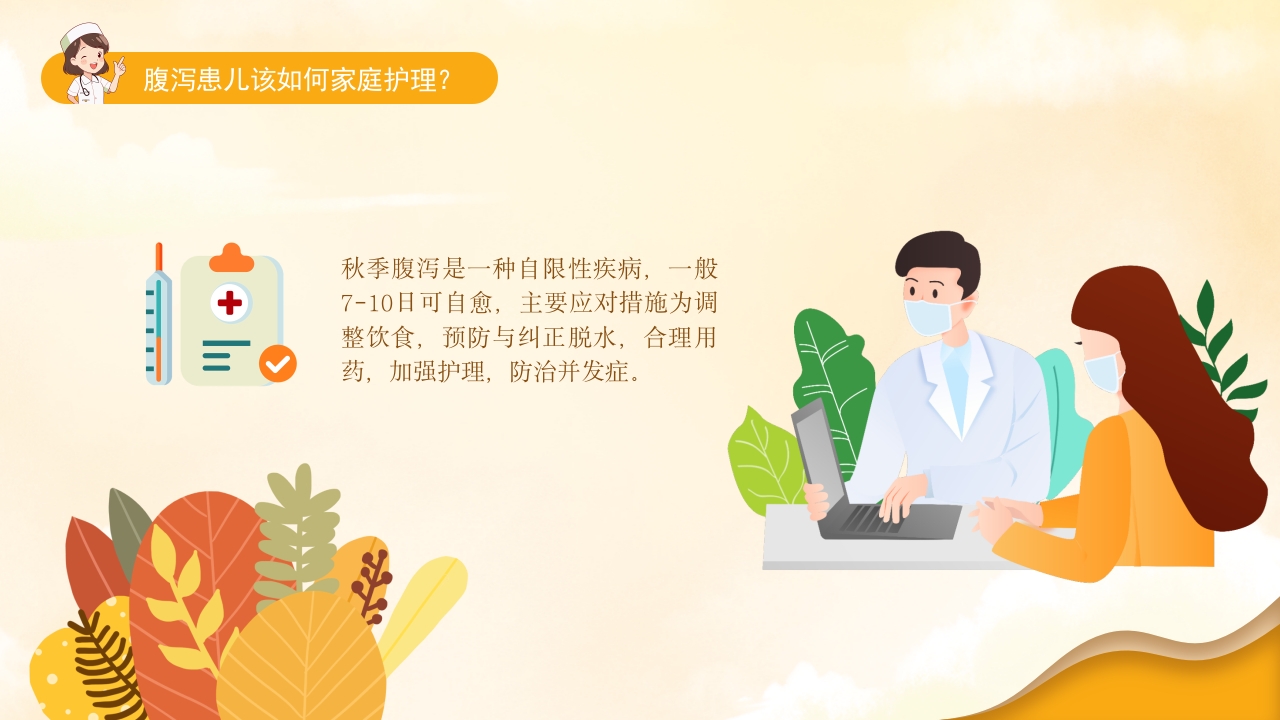 腹泻患儿该如何家庭护理？

秋季腹泻是一种自限性疾病，一般7-10日可自愈，主要应对措施为调整饮食，预防与纠正脱水，合理用药，加强护理，防治并发症。